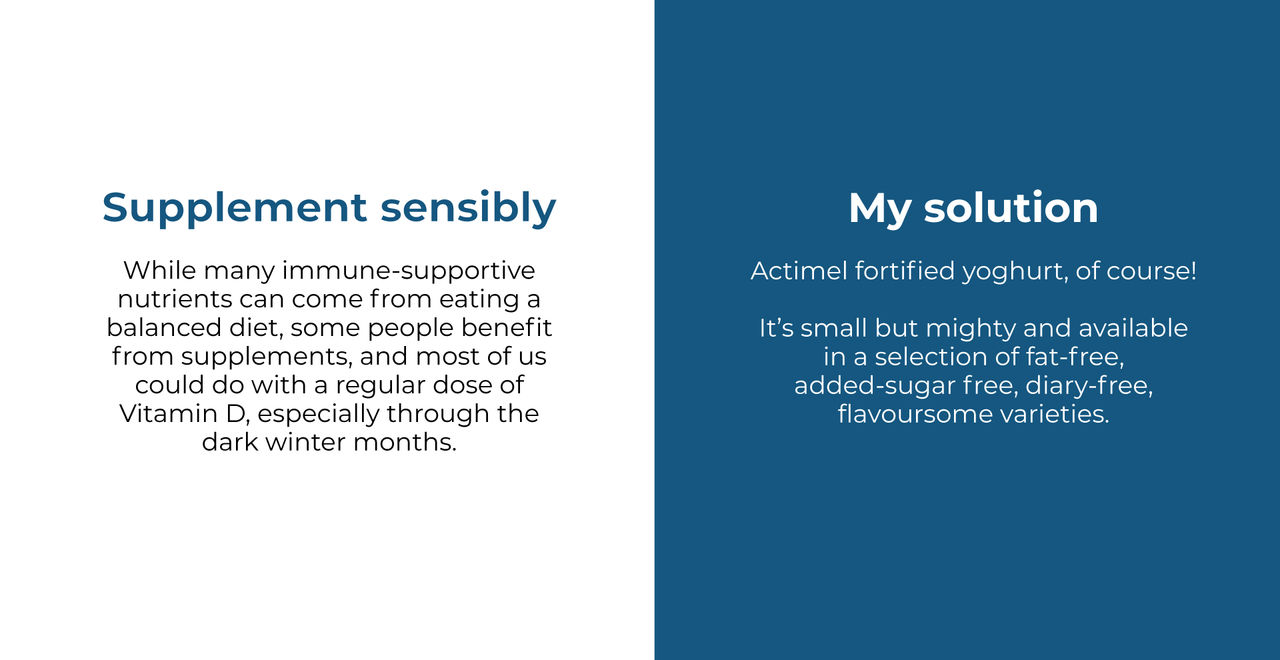 Supplement sensibly

While many immune-supportive nutrients can come from eating a balanced diet, some people benefit from supplements, and most of us could do with a regular dose of Vitamin D, especially through the dark winter months.

My solution

Actimel fortified yoghurt, of course!

It's small but mighty and available in a selection of fat-free, added-sugar free, diary-free, flavoursome varieties.